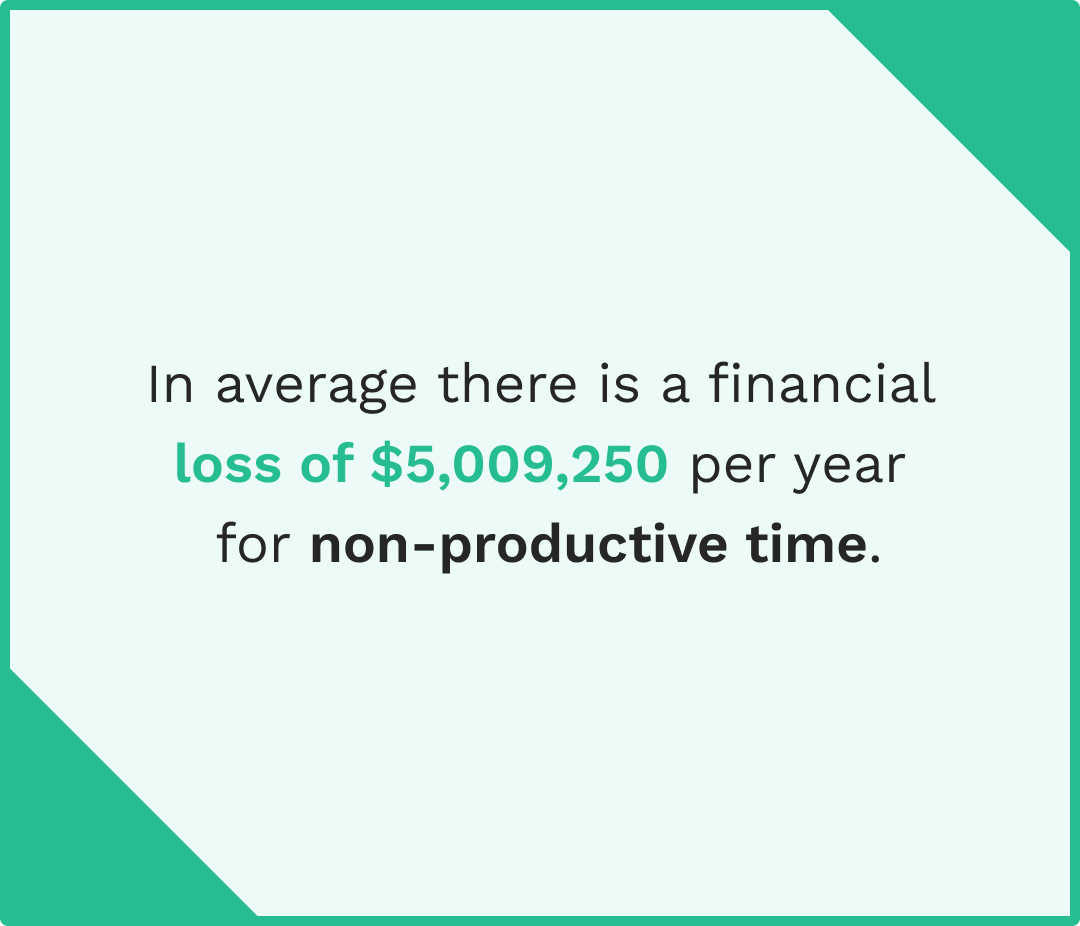 In average there is a financial loss of \$5,009,250 per year for non-productive time.